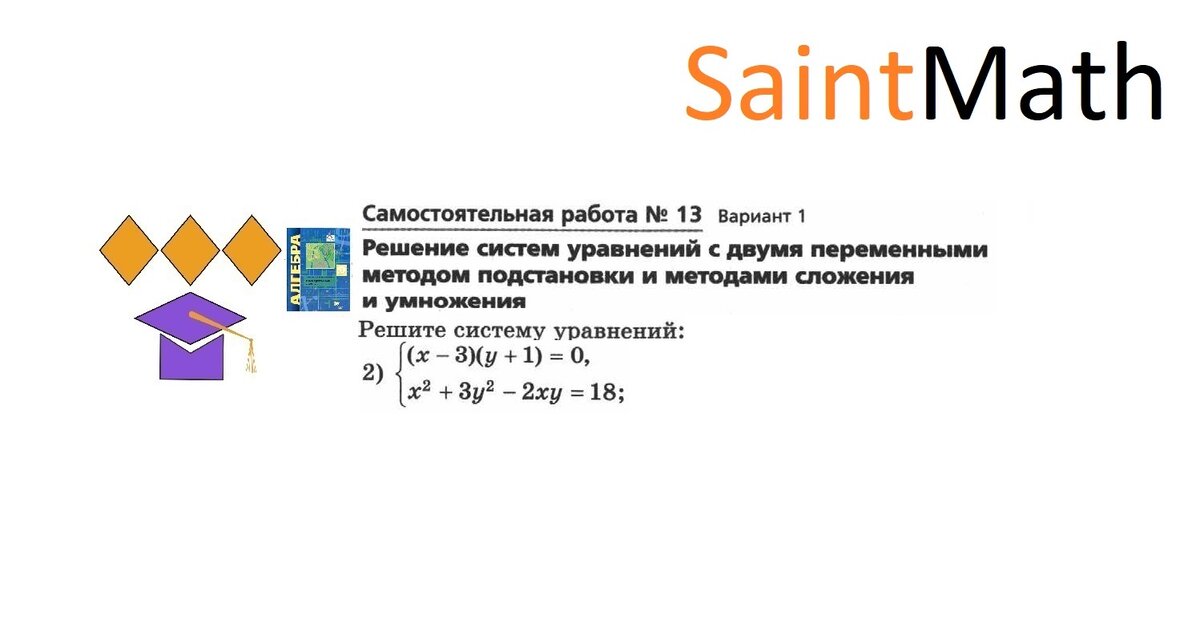 SaintMath

АЛГЕБРА

Самостоятельная работа № 13 Вариант 1

Решение систем уравнений с двумя переменными методом подстановки и методами сложения и умножения

Решите систему уравнений:

2) $\begin{cases} (x-3)(y+1)=0, \\ x^2+3y^2-2xy=18; \end{cases}$